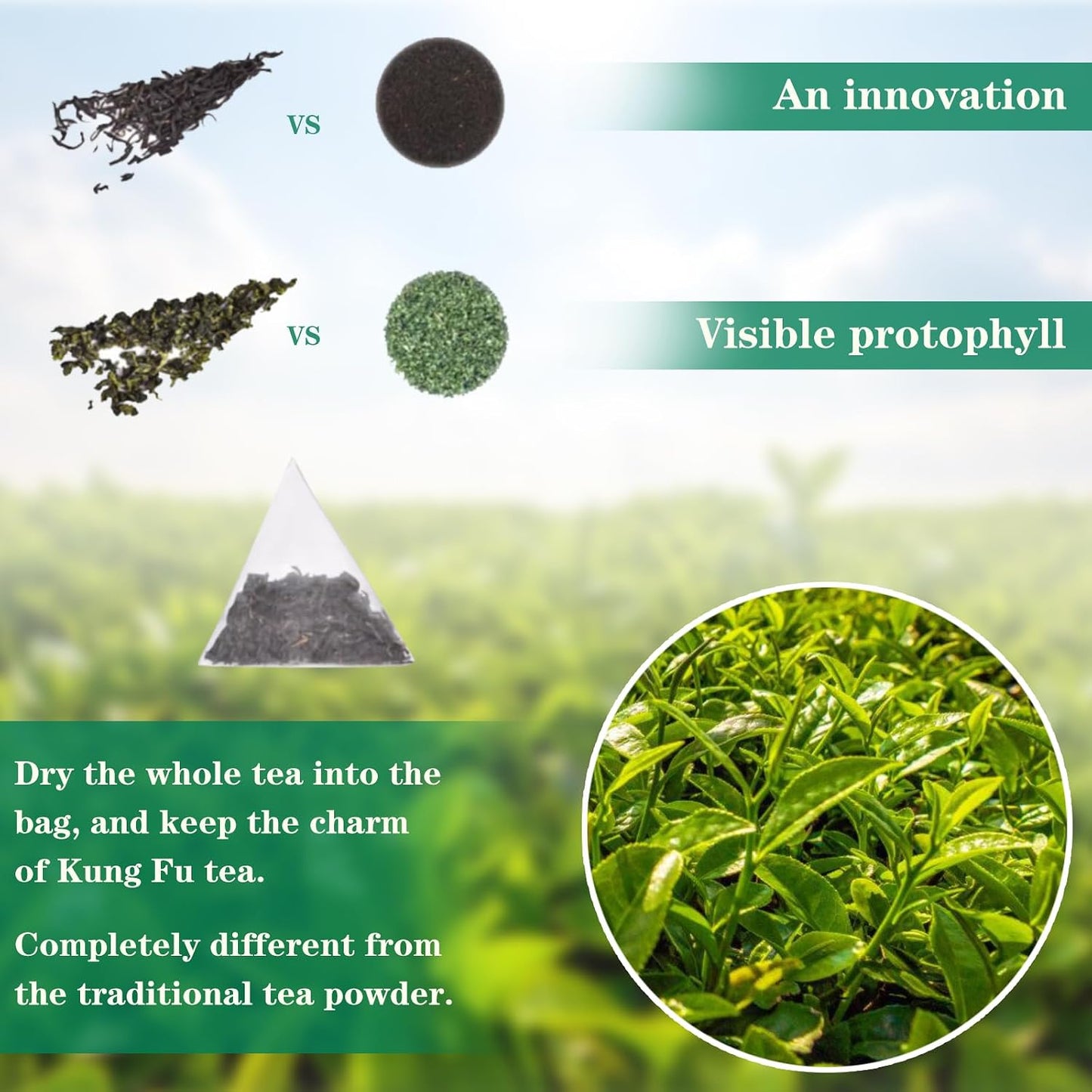 VS

An innovation

VS

Visible protophyll

Dry the whole tea into the bag, and keep the charm of Kung Fu tea.

Completely different from the traditional tea powder.